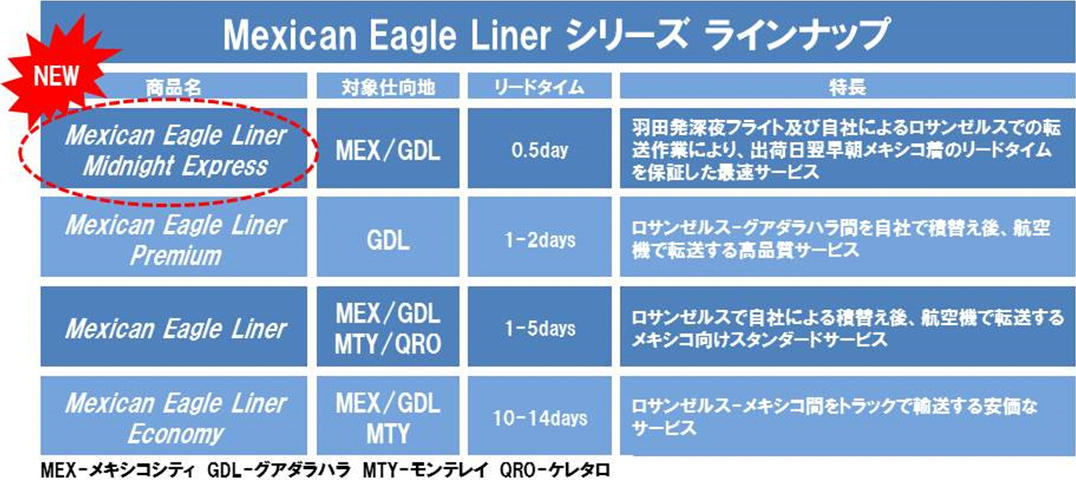 Mexican Eagle Liner シリーズ ラインナップ

NEW

| 商品名 | 対象仕向地 | リードタイム | 特長 |
|---|---|---|---|
| Mexican Eagle Liner Midnight Express | MEX/GDL | 0.5day | 羽田発深夜フライト及び自社によるロサンゼルスでの転送作業により、出荷日翌早朝メキシコ着のリードタイムを保証した最速サービス |
| Mexican Eagle Liner Premium | GDL | 1-2days | ロサンゼルス-グアダラハラ間を自社で積替え後、航空機で転送する高品質サービス |
| Mexican Eagle Liner | MEX/GDL MTY/QRO | 1-5days | ロサンゼルスで自社による積替え後、航空機で転送するメキシコ向けスタンダードサービス |
| Mexican Eagle Liner Economy | MEX/GDL MTY | 10-14days | ロサンゼルス-メキシコ間をトラックで輸送する安価なサービス |

MEX-メキシコシティ GDL-グアダラハラ MTY-モンテレイ QRO-ケレタロ